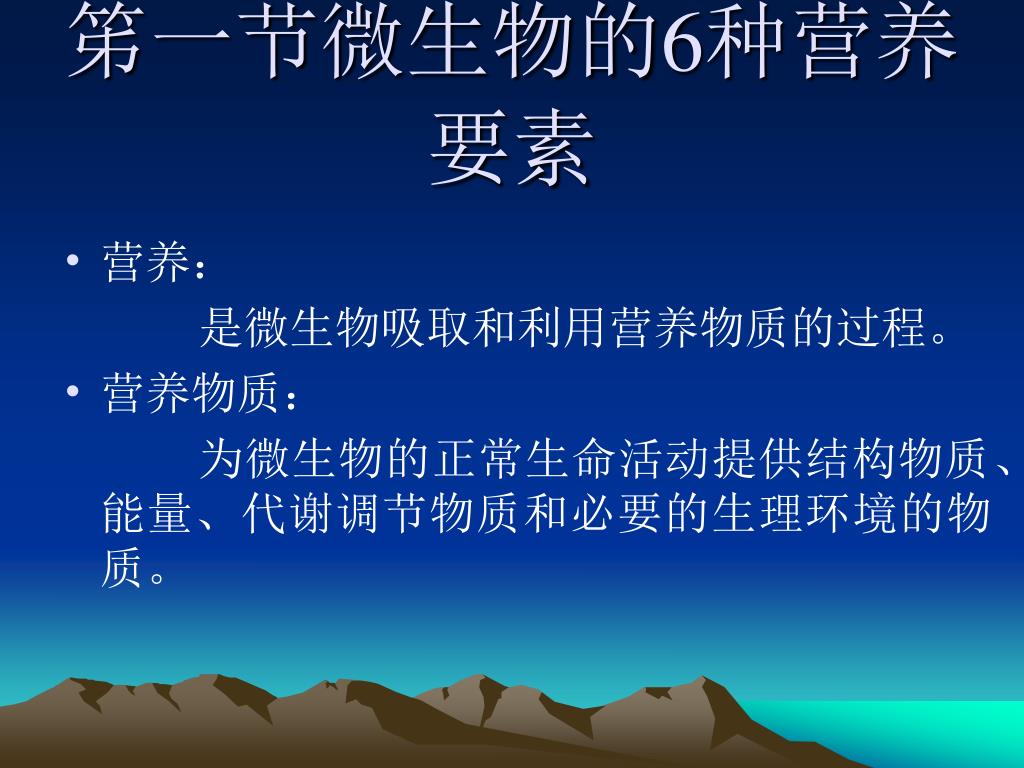 第一节微生物的6种营养要素

• 营养：

是微生物吸取和利用营养物质的过程。

• 营养物质：

为微生物的正常生命活动提供结构物质、能量、代谢调节物质和必要的生理环境的物质。